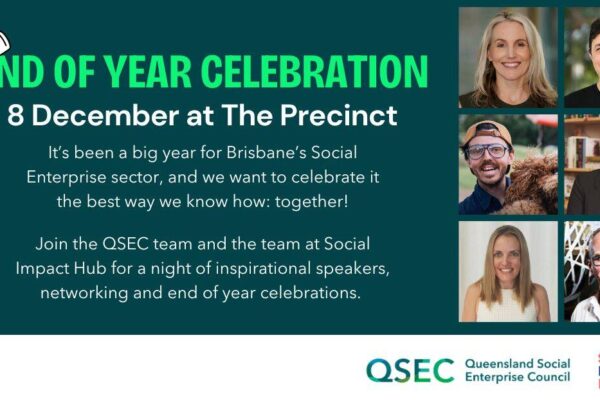 ND OF YEAR CELEBRATION
8 December at The Precinct

It's been a big year for Brisbane's Social Enterprise sector, and we want to celebrate it the best way we know how: together!

Join the QSEC team and the team at Social Impact Hub for a night of inspirational speakers, networking and end of year celebrations.

QSEC Queensland Social Enterprise Council